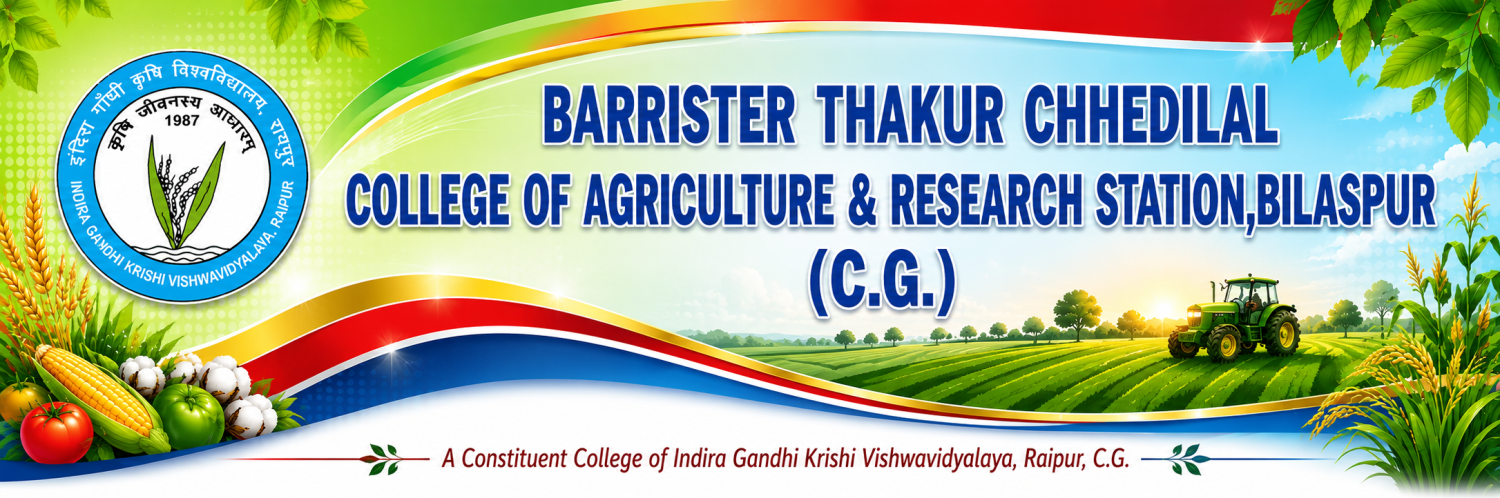 इंदिरा गाँधी कृषि विश्वविद्यालय, रायपुर
कृषि जीवनस्य आधारम्
1987
INDIRA GANDHI KRISHI VISHWAVIDYALAYA, RAIPUR

BARRISTER THAKUR CHHEDILAL
COLLEGE OF AGRICULTURE & RESEARCH STATION,BILASPUR
(C.G.)

A Constituent College of Indira Gandhi Krishi Vishwavidyalaya, Raipur, C.G.